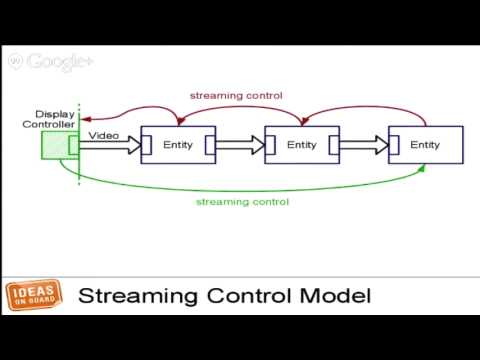 Google+

streaming control

Display Controller

Video

Entity

Entity

Entity

streaming control

IDEAS ON BOARD

Streaming Control Model